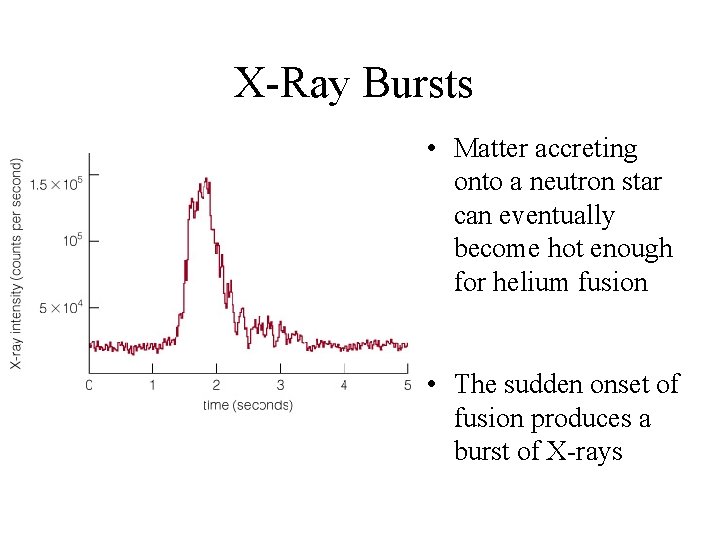 X-Ray Bursts

X-ray intensity (counts per second)

$1.5 \times 10^5$

$10^5$

$5 \times 10^4$

0 1 2 3 4 5

time (seconds)

• Matter accreting onto a neutron star can eventually become hot enough for helium fusion

• The sudden onset of fusion produces a burst of X-rays